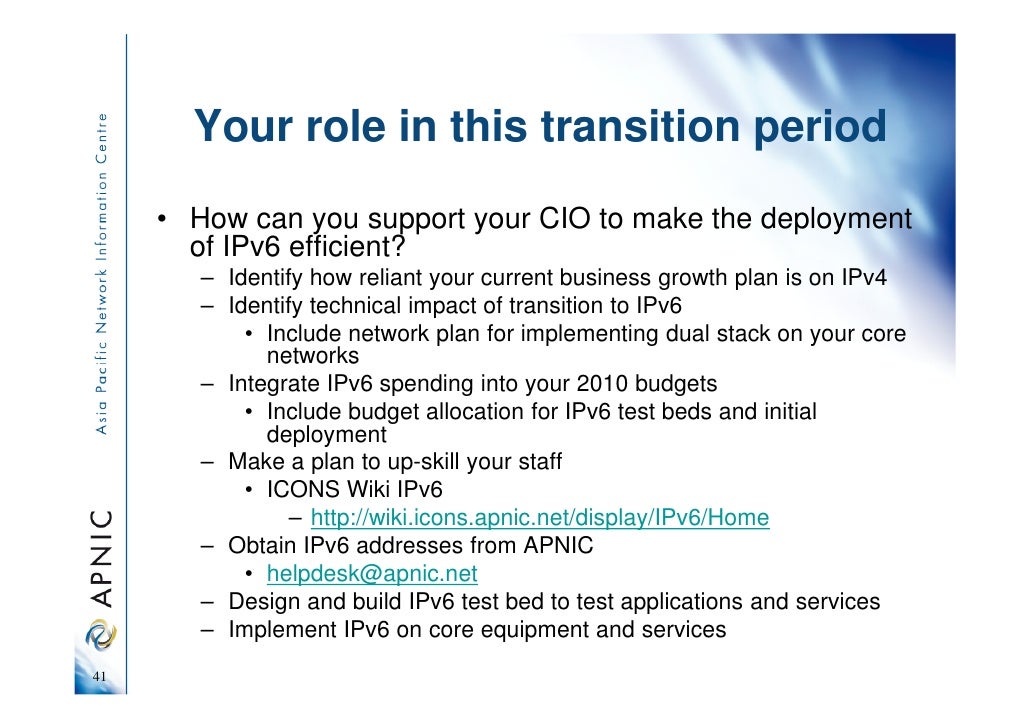 Asia Pacific Network Information Centre

APNIC

41

Your role in this transition period

• How can you support your CIO to make the deployment of IPv6 efficient?
– Identify how reliant your current business growth plan is on IPv4
– Identify technical impact of transition to IPv6
• Include network plan for implementing dual stack on your core networks
– Integrate IPv6 spending into your 2010 budgets
• Include budget allocation for IPv6 test beds and initial deployment
– Make a plan to up-skill your staff
• ICONS Wiki IPv6
– http://wiki.icons.apnic.net/display/IPv6/Home
– Obtain IPv6 addresses from APNIC
• helpdesk@apnic.net
– Design and build IPv6 test bed to test applications and services
– Implement IPv6 on core equipment and services